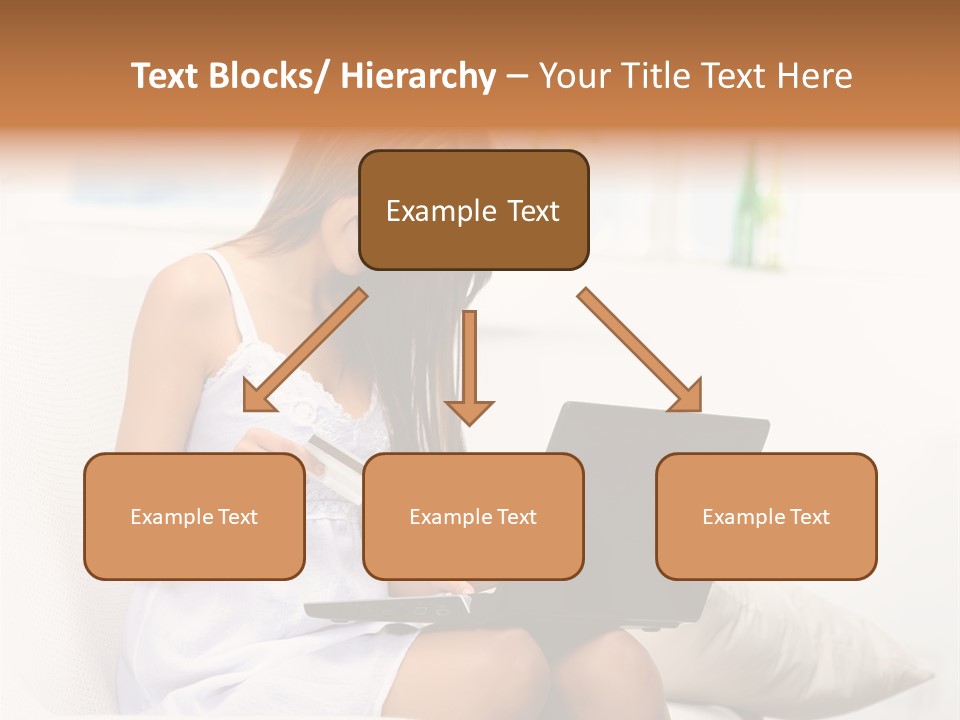 Text Blocks/ Hierarchy – Your Title Text Here

Example Text

Example Text

Example Text

Example Text